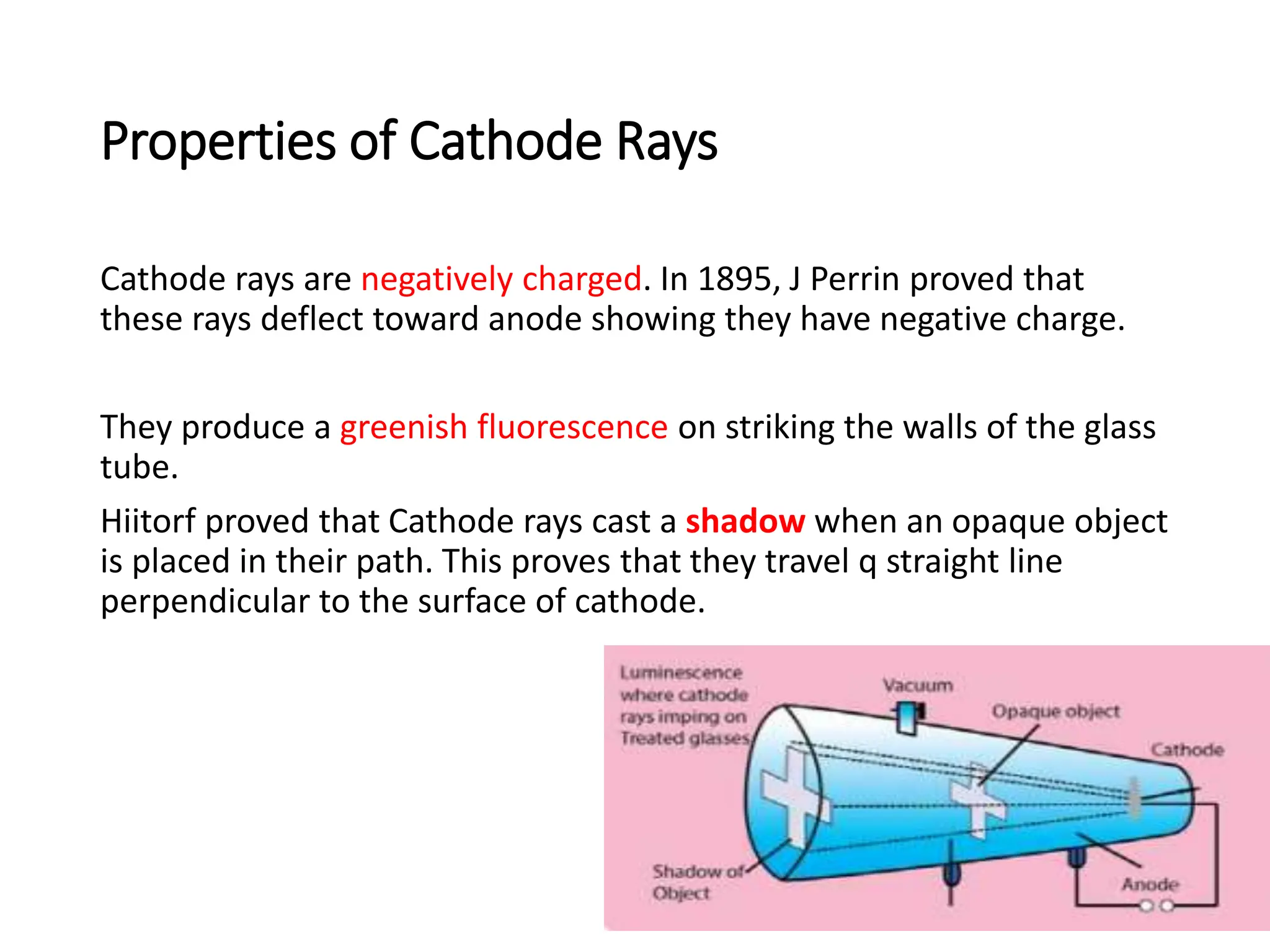 Properties of Cathode Rays

Cathode rays are negatively charged. In 1895, J Perrin proved that these rays deflect toward anode showing they have negative charge.

They produce a greenish fluorescence on striking the walls of the glass tube.

Hiitorf proved that Cathode rays cast a shadow when an opaque object is placed in their path. This proves that they travel q straight line perpendicular to the surface of cathode.

Luminescence where cathode rays imping on Treated glasses

Vacuum

Opaque object

Cathode

Shadow of Object

Anode